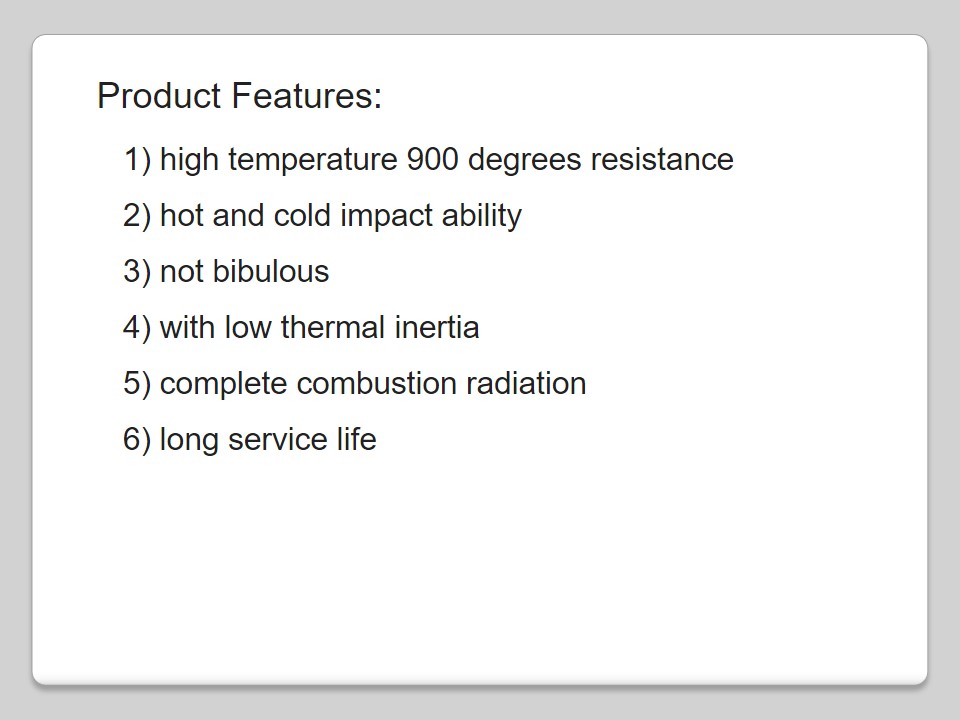 Product Features:

1) high temperature 900 degrees resistance

2) hot and cold impact ability

3) not bibulous

4) with low thermal inertia

5) complete combustion radiation

6) long service life